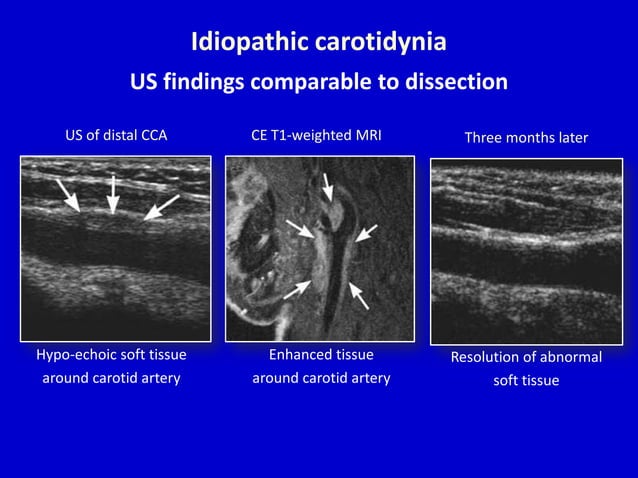 Idiopathic carotidynia
US findings comparable to dissection

US of distal CCA

Hypo-echoic soft tissue around carotid artery

CE T1-weighted MRI

Enhanced tissue around carotid artery

Three months later

Resolution of abnormal soft tissue